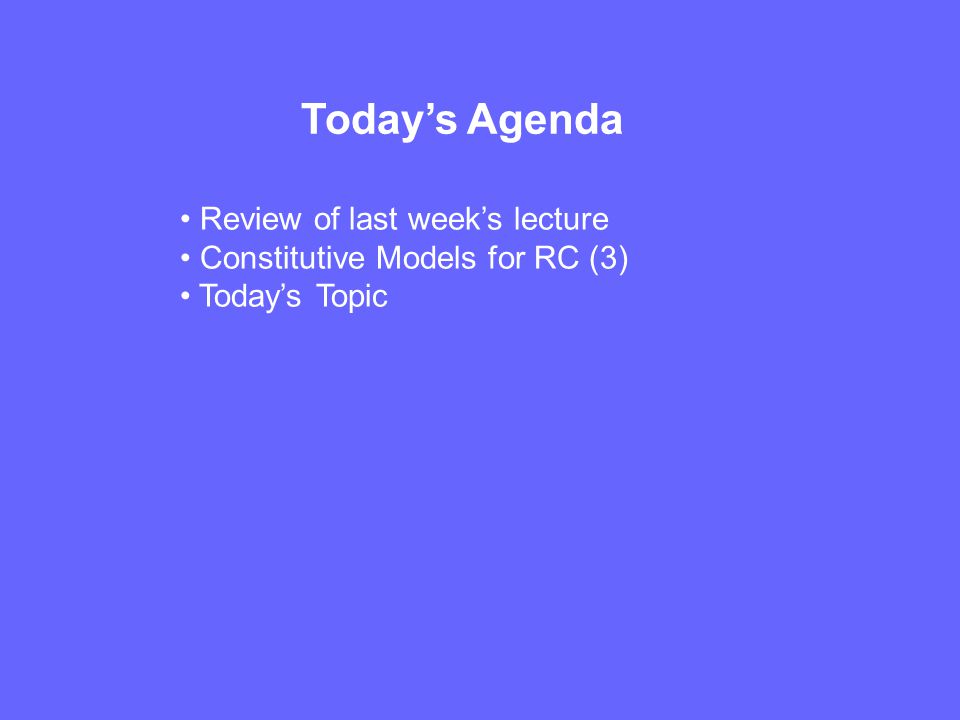 Today’s Agenda

• Review of last week’s lecture
• Constitutive Models for RC (3)
• Today’s Topic